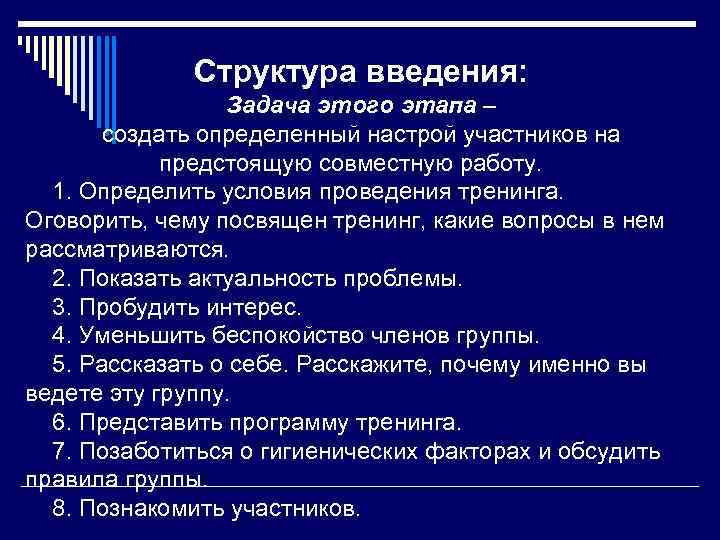 Структура введения:
Задача этого этапа –
создать определенный настрой участников на предстоящую совместную работу.

1. Определить условия проведения тренинга. Оговорить, чему посвящен тренинг, какие вопросы в нем рассматриваются.

2. Показать актуальность проблемы.

3. Пробудить интерес.

4. Уменьшить беспокойство членов группы.

5. Рассказать о себе. Расскажите, почему именно вы ведете эту группу.

6. Представить программу тренинга.

7. Позаботиться о гигиенических факторах и обсудить правила группы.

8. Познакомить участников.